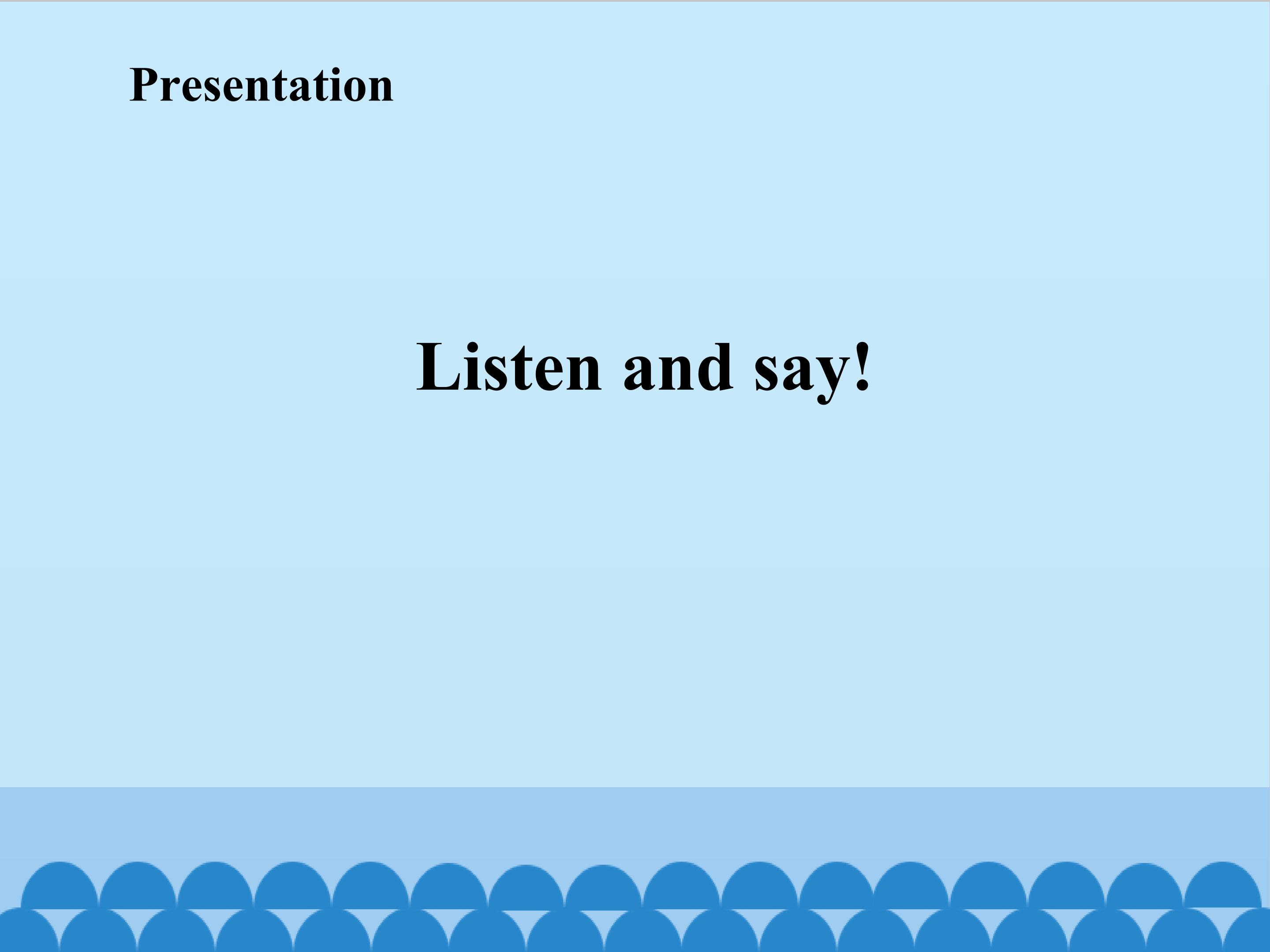 Presentation

Listen and say!